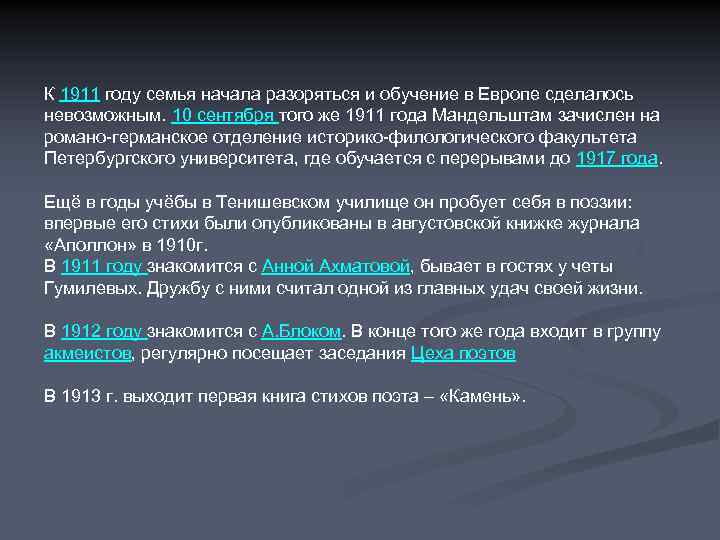 К 1911 году семья начала разоряться и обучение в Европе сделалось невозможным. 10 сентября того же 1911 года Мандельштам зачислен на романо-германское отделение историко-филологического факультета Петербургского университета, где обучается с перерывами до 1917 года.

Ещё в годы учёбы в Тенишевском училище он пробует себя в поэзии: впервые его стихи были опубликованы в августовской книжке журнала «Аполлон» в 1910г.
В 1911 году знакомится с Анной Ахматовой, бывает в гостях у четы Гумилевых. Дружбу с ними считал одной из главных удач своей жизни.

В 1912 году знакомится с А.Блоком. В конце того же года входит в группу акмеистов, регулярно посещает заседания Цеха поэтов

В 1913 г. выходит первая книга стихов поэта – «Камень».